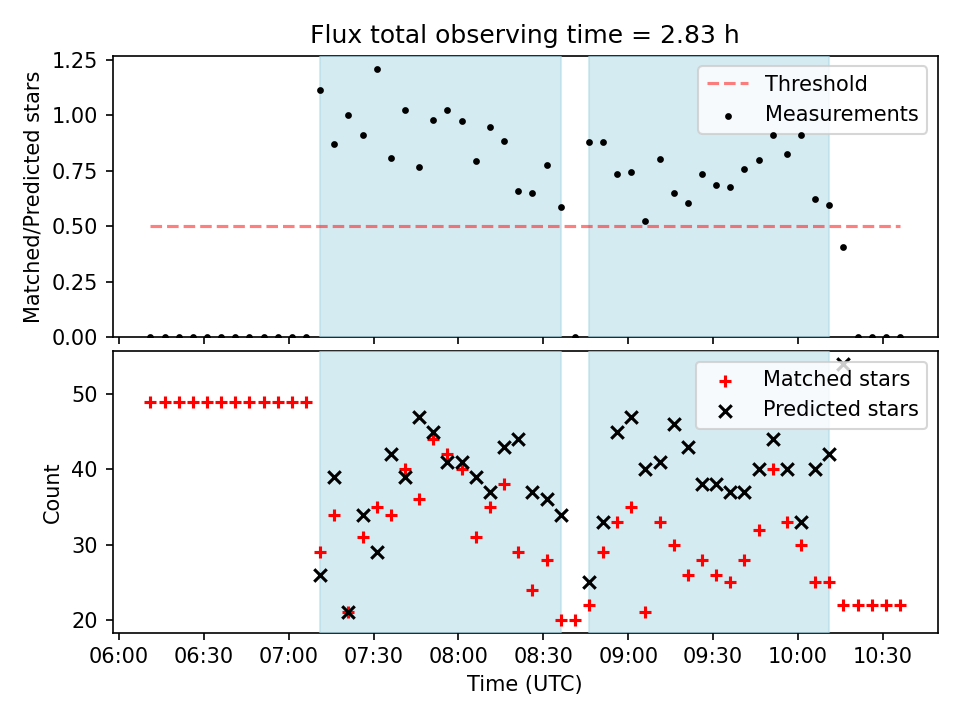 Flux total observing time = 2.83 h

Matched/Predicted stars

1.25
1.00
0.75
0.50
0.25
0.00

Threshold
Measurements

Count

50
40
30
20

Matched stars
Predicted stars

06:00 06:30 07:00 07:30 08:00 08:30 09:00 09:30 10:00 10:30

Time (UTC)